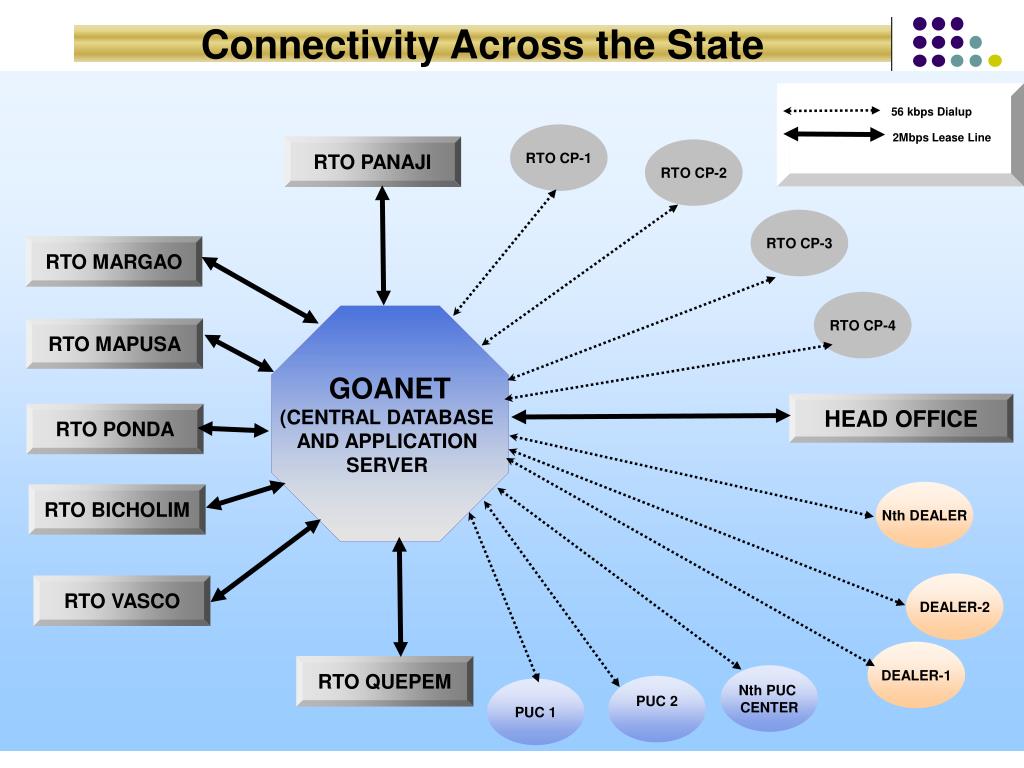 Connectivity Across the State

56 kbps Dialup
2Mbps Lease Line

RTO PANAJI

RTO CP-1

RTO CP-2

RTO CP-3

RTO CP-4

RTO MARGAO

RTO MAPUSA

RTO PONDA

RTO BICHOLIM

RTO VASCO

GOANET
(CENTRAL DATABASE AND APPLICATION SERVER

HEAD OFFICE

Nth DEALER

DEALER-2

DEALER-1

RTO QUEPEM

PUC 1

PUC 2

Nth PUC CENTER